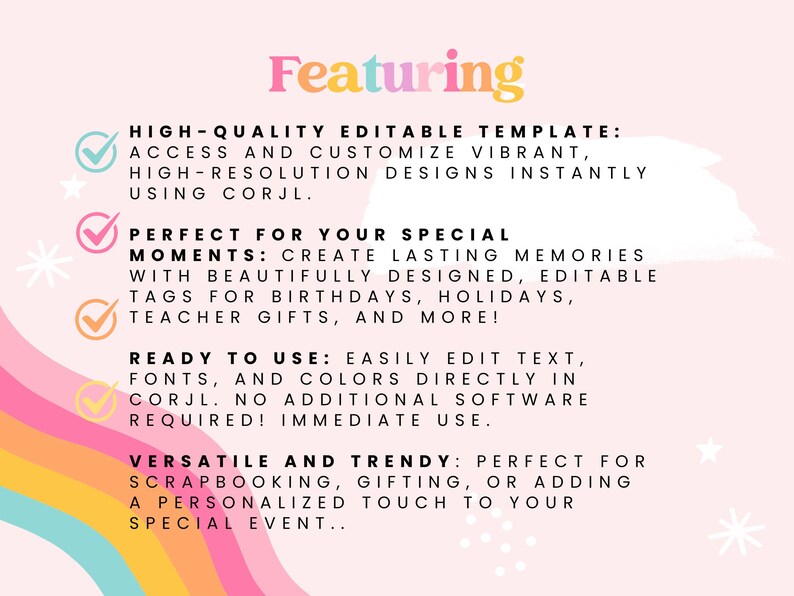 Featuring

HIGH-QUALITY EDITABLE TEMPLATE: ACCESS AND CUSTOMIZE VIBRANT, HIGH-RESOLUTION DESIGNS INSTANTLY USING CORJL.

PERFECT FOR YOUR SPECIAL MOMENTS: CREATE LASTING MEMORIES WITH BEAUTIFULLY DESIGNED, EDITABLE TAGS FOR BIRTHDAYS, HOLIDAYS, TEACHER GIFTS, AND MORE!

READY TO USE: EASILY EDIT TEXT, FONTS, AND COLORS DIRECTLY IN CORJL. NO ADDITIONAL SOFTWARE REQUIRED! IMMEDIATE USE.

VERSATILE AND TRENDY: PERFECT FOR SCRAPBOOKING, GIFTING, OR ADDING A PERSONALIZED TOUCH TO YOUR SPECIAL EVENT..